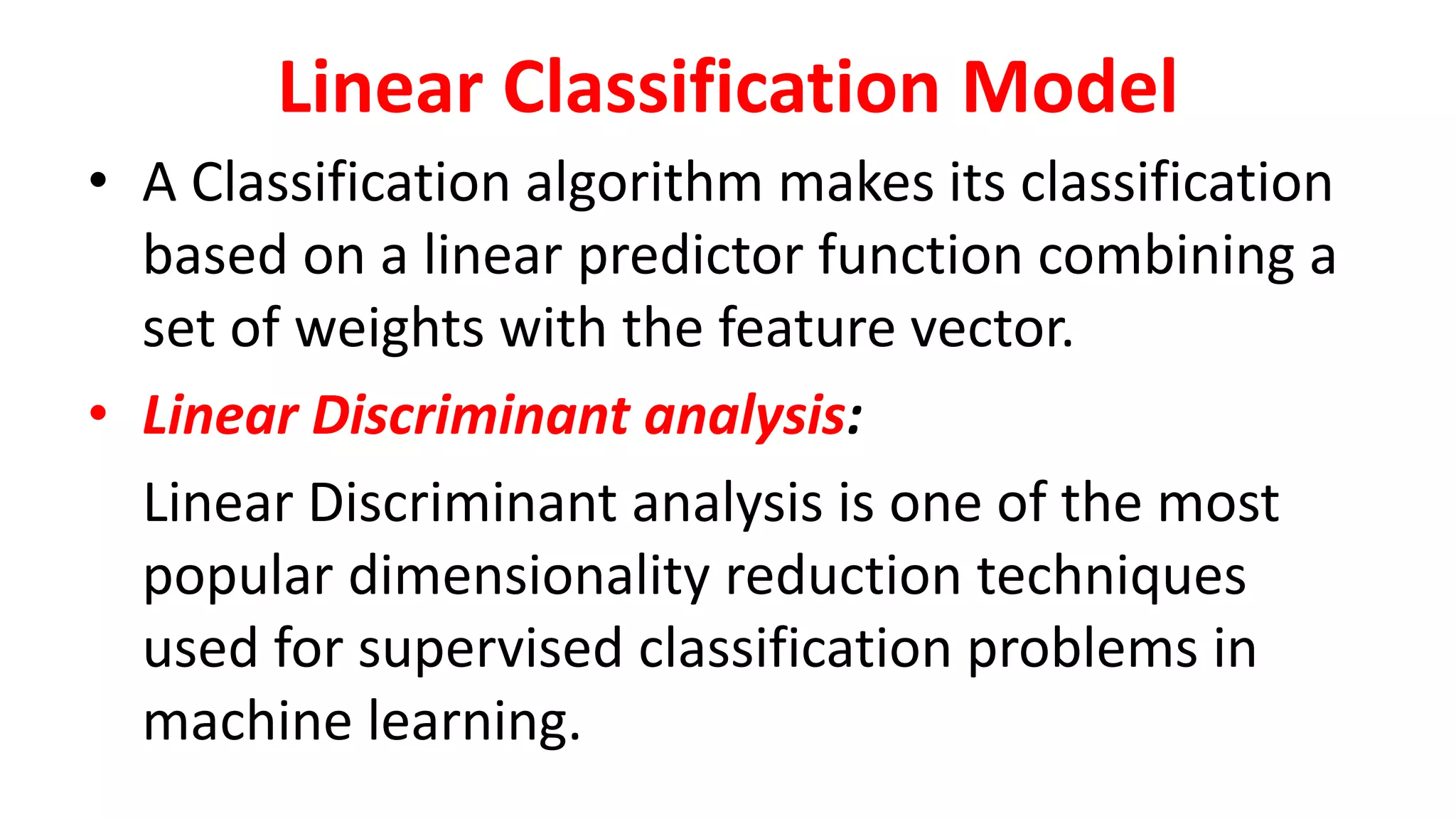 Linear Classification Model

• A Classification algorithm makes its classification based on a linear predictor function combining a set of weights with the feature vector.

• Linear Discriminant analysis:

Linear Discriminant analysis is one of the most popular dimensionality reduction techniques used for supervised classification problems in machine learning.